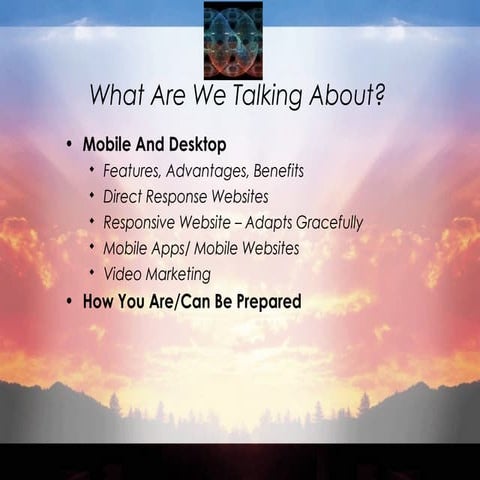 What Are We Talking About?

• Mobile And Desktop
  • Features, Advantages, Benefits
  • Direct Response Websites
  • Responsive Website – Adapts Gracefully
  • Mobile Apps/ Mobile Websites
  • Video Marketing
• How You Are/Can Be Prepared